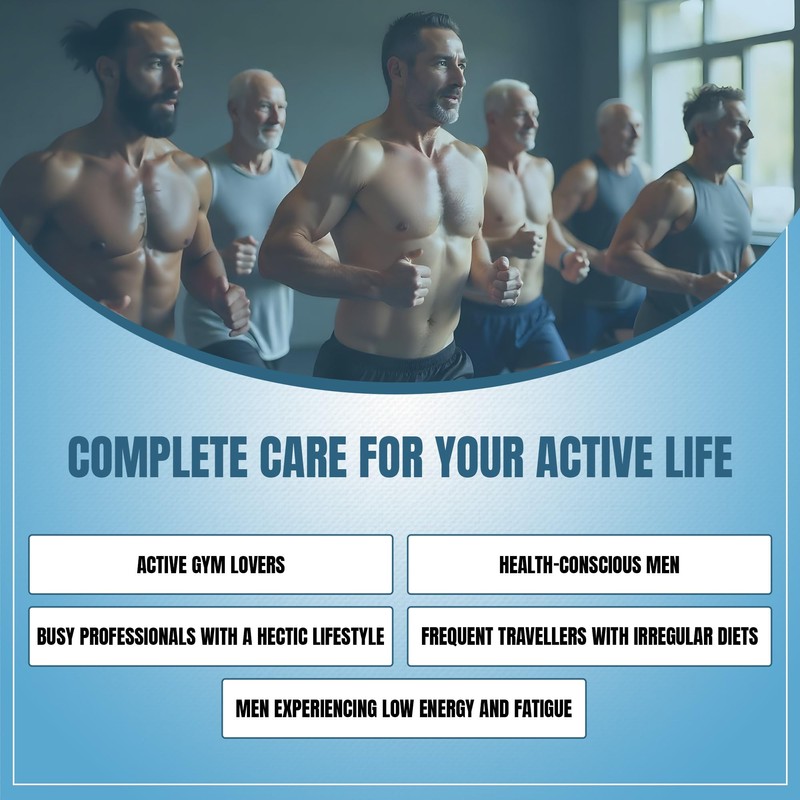 COMPLETE CARE FOR YOUR ACTIVE LIFE

ACTIVE GYM LOVERS

HEALTH-CONSCIOUS MEN

BUSY PROFESSIONALS WITH A HECTIC LIFESTYLE

FREQUENT TRAVELLERS WITH IRREGULAR DIETS

MEN EXPERIENCING LOW ENERGY AND FATIGUE